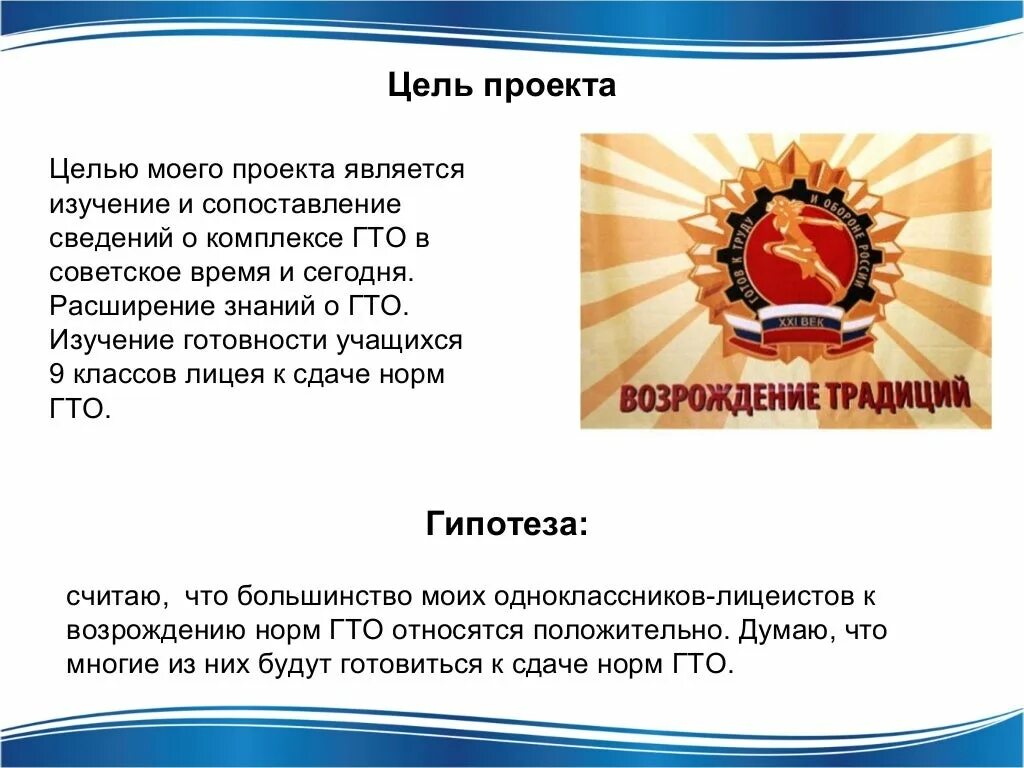 Цель проекта

Целью моего проекта является изучение и сопоставление сведений о комплексе ГТО в советское время и сегодня. Расширение знаний о ГТО. Изучение готовности учащихся 9 классов лицея к сдаче норм ГТО.

ГОТОВ К ТРУДУ И ОБОРОНЕ РОССИИ

XXI ВЕК

ВОЗРОЖДЕНИЕ ТРАДИЦИЙ

Гипотеза:

считаю, что большинство моих одноклассников-лицеистов к возрождению норм ГТО относятся положительно. Думаю, что многие из них будут готовиться к сдаче норм ГТО.